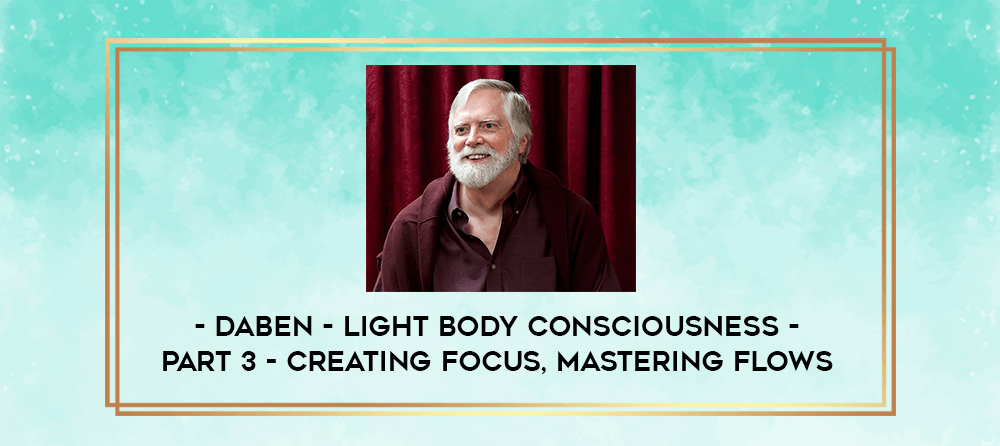 - DABEN - LIGHT BODY CONSCIOUSNESS - PART 3 - CREATING FOCUS, MASTERING FLOWS